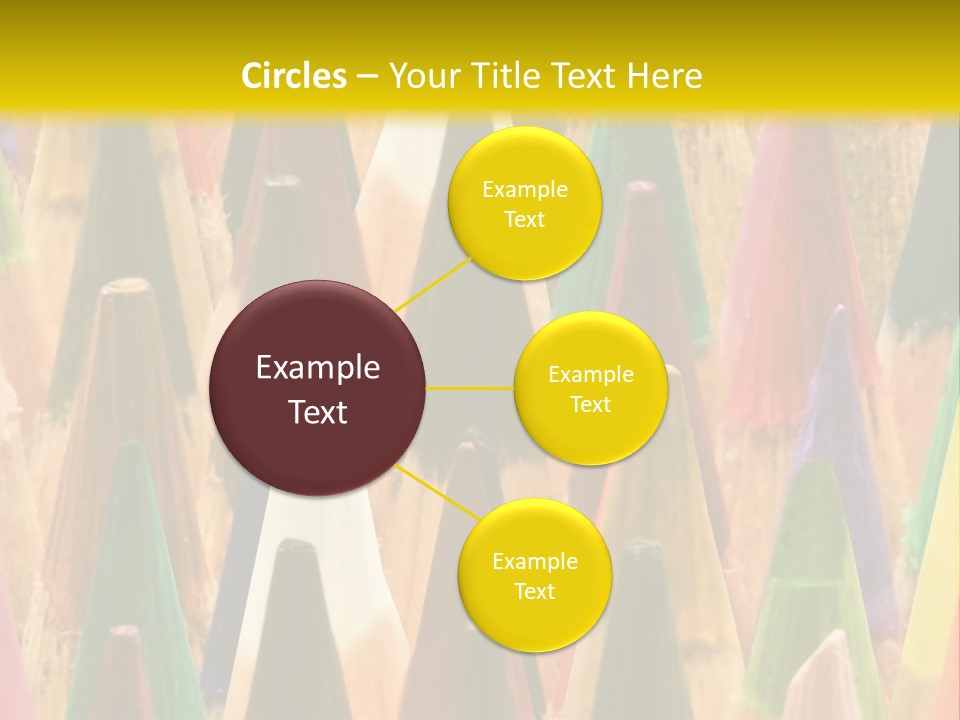 Circles – Your Title Text Here

Example Text

Example Text

Example Text

Example Text